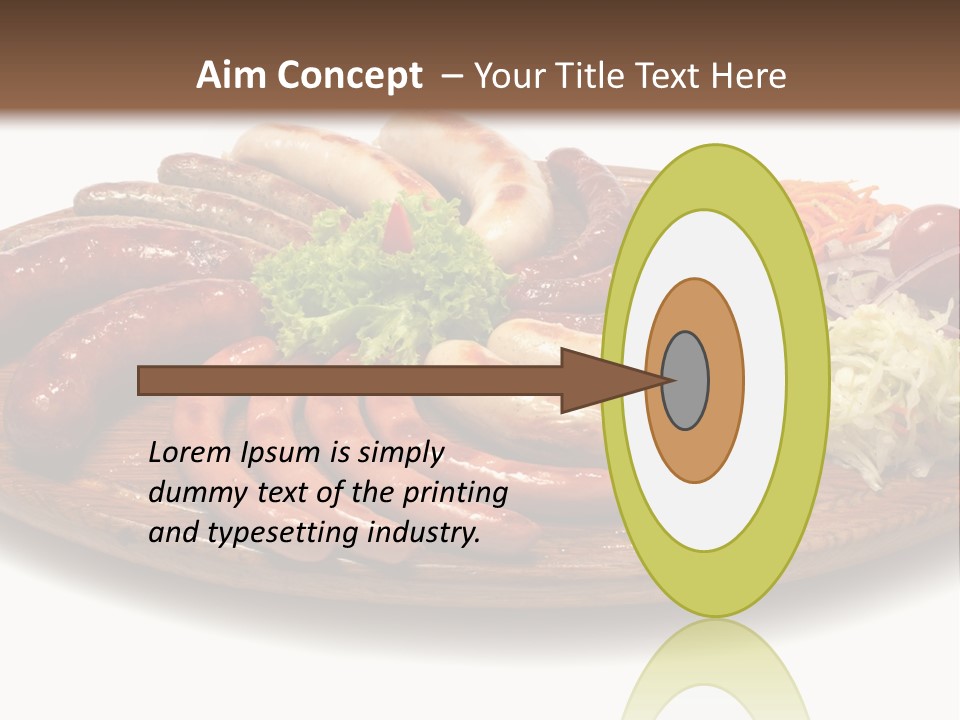 Aim Concept – Your Title Text Here

Lorem Ipsum is simply dummy text of the printing and typesetting industry.